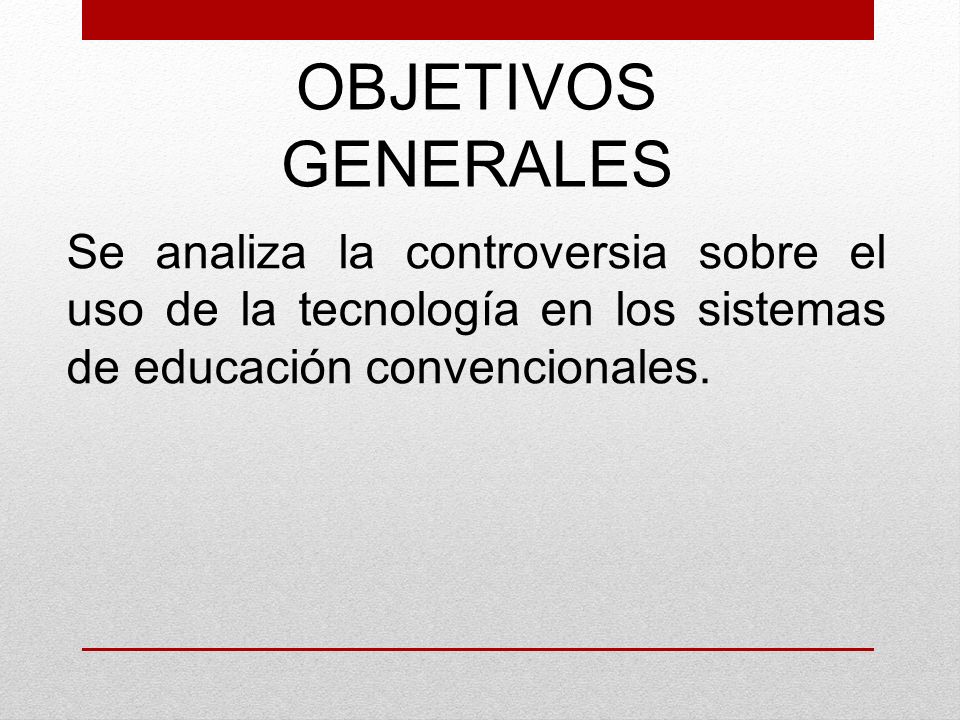 OBJETIVOS GENERALES

Se analiza la controversia sobre el uso de la tecnología en los sistemas de educación convencionales.